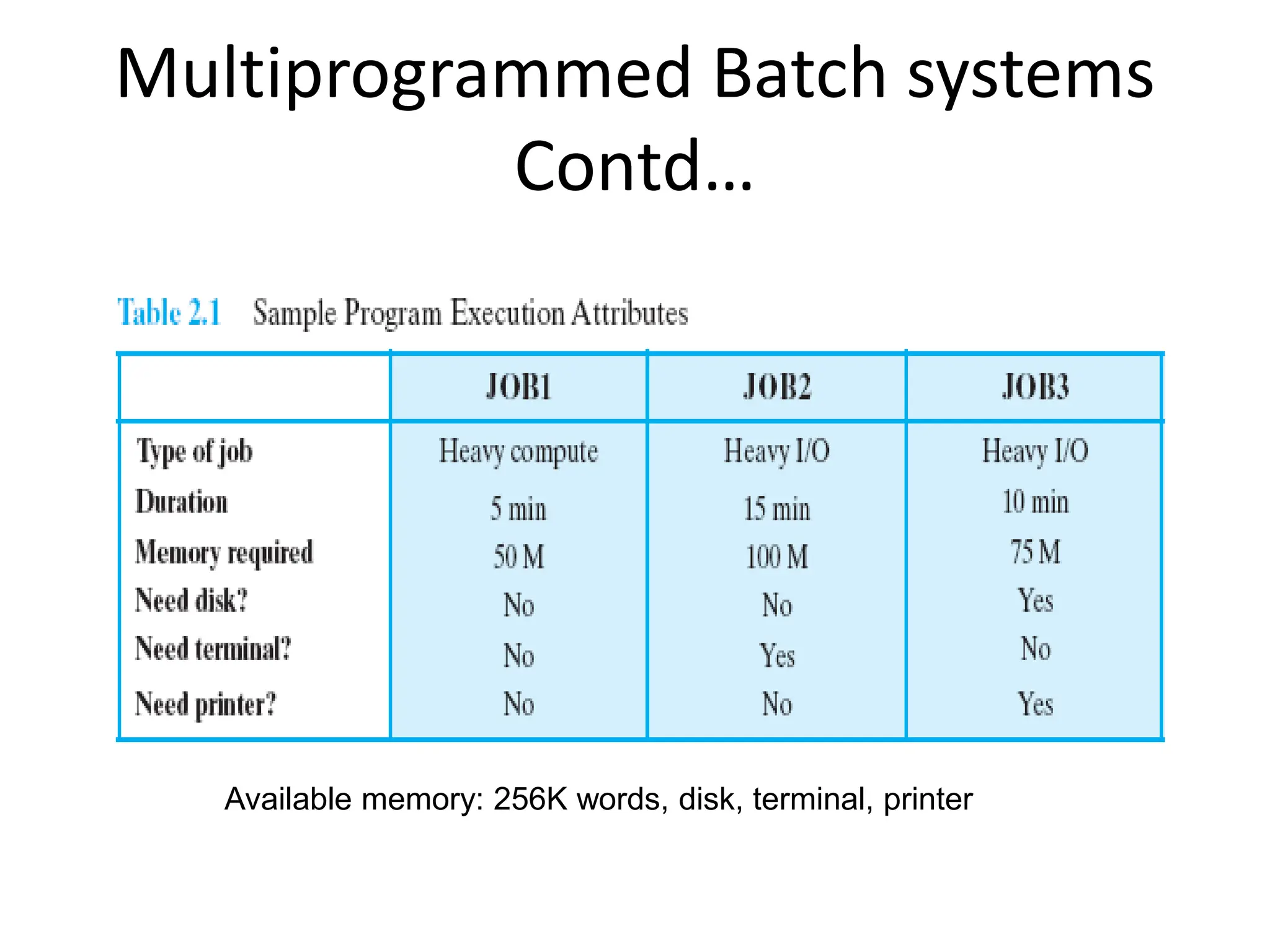 Multiprogrammed Batch systems Contd…

Table 2.1 Sample Program Execution Attributes

| | JOB1 | JOB2 | JOB3 |
|---|---|---|---|
| Type of job | Heavy compute | Heavy I/O | Heavy I/O |
| Duration | 5 min | 15 min | 10 min |
| Memory required | 50 M | 100 M | 75 M |
| Need disk? | No | No | Yes |
| Need terminal? | No | Yes | No |
| Need printer? | No | No | Yes |

Available memory: 256K words, disk, terminal, printer